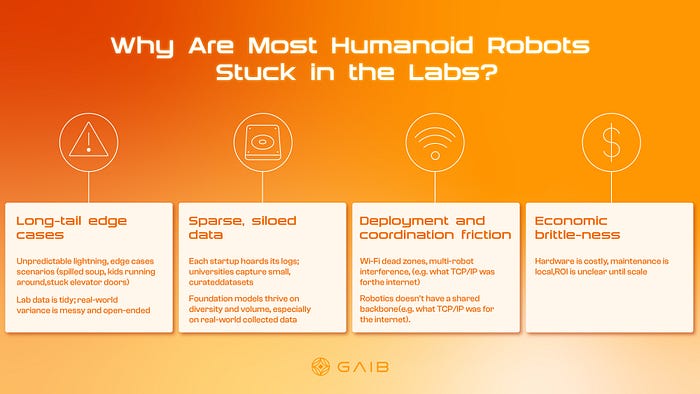 Why Are Most Humanoid Robots Stuck in the Labs?

Long-tail edge cases

Unpredictable lightning, edge cases scenarios (spilled soup, kids running around,stuck elevator doors)

Lab data is tidy; real-world variance is messy and open-ended

Sparse, siloed data

Each startup hoards its logs; universities capture small, curateddatasets

Foundation models thrive on diversity and volume, especially on real-world collected data

Deployment and coordination friction

Wi-Fi dead zones, multi-robot interference, (e.g. what TCP/IP was forthe internet)

Robotics doesn't have a shared backbone(e.g. what TCP/IP was for the internet).

Economic brittle-ness

Hardware is costly, maintenance is local,ROI is unclear until scale

GAIB